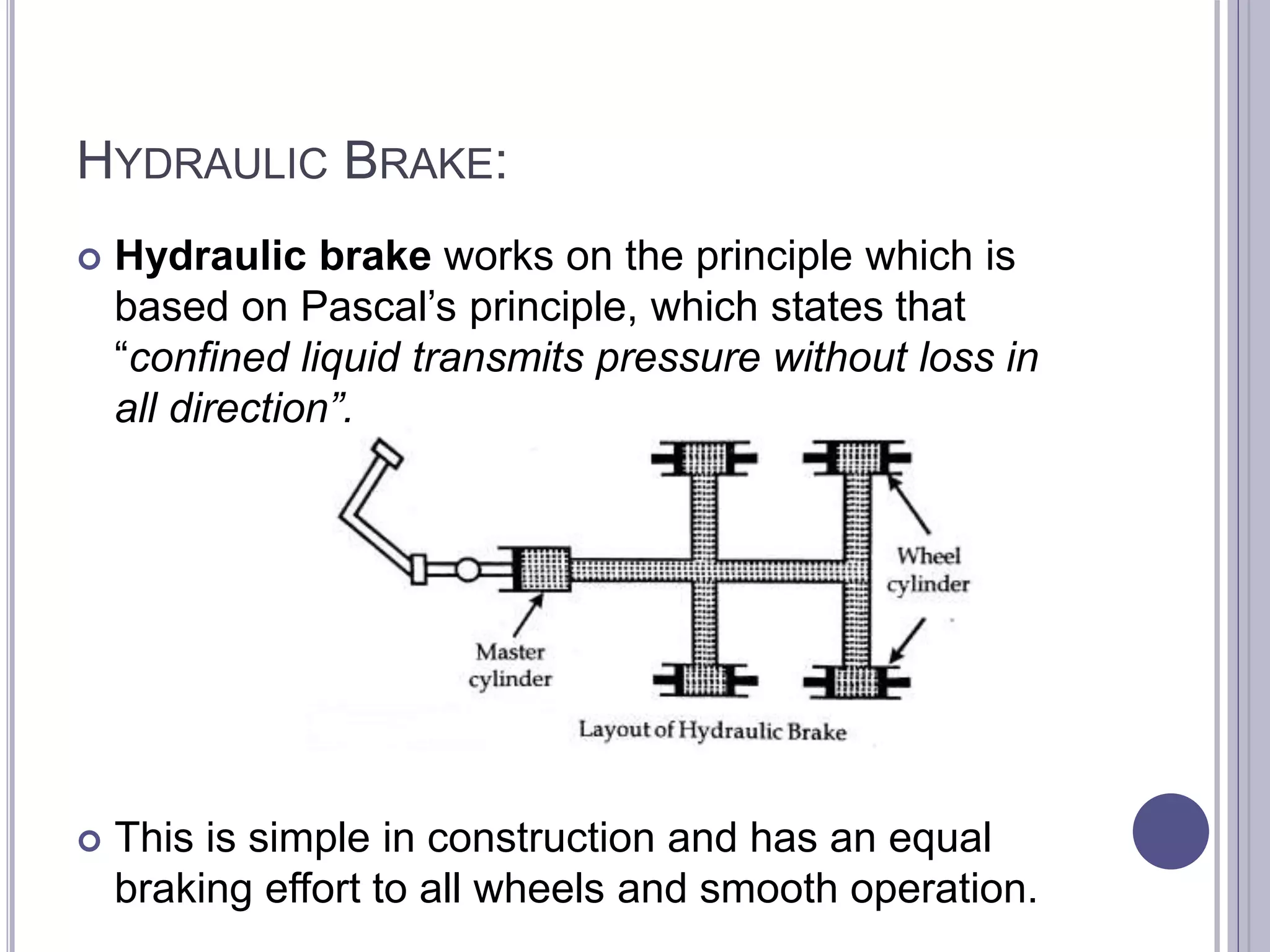 HYDRAULIC BRAKE:

Hydraulic brake works on the principle which is based on Pascal's principle, which states that "confined liquid transmits pressure without loss in all direction".

Wheel cylinder

Master cylinder

Layout of Hydraulic Brake

This is simple in construction and has an equal braking effort to all wheels and smooth operation.